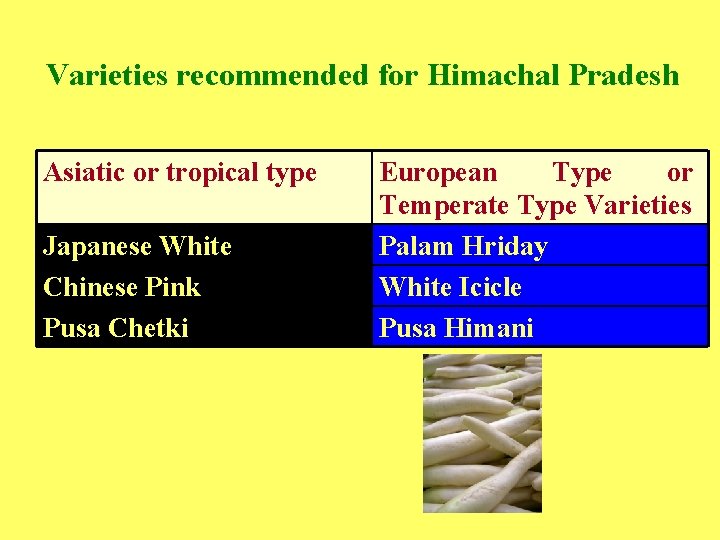 Varieties recommended for Himachal Pradesh

| Asiatic or tropical type | European Type or Temperate Type Varieties |
|---|---|
| Japanese White | Palam Hriday |
| Chinese Pink | White Icicle |
| Pusa Chetki | Pusa Himani |